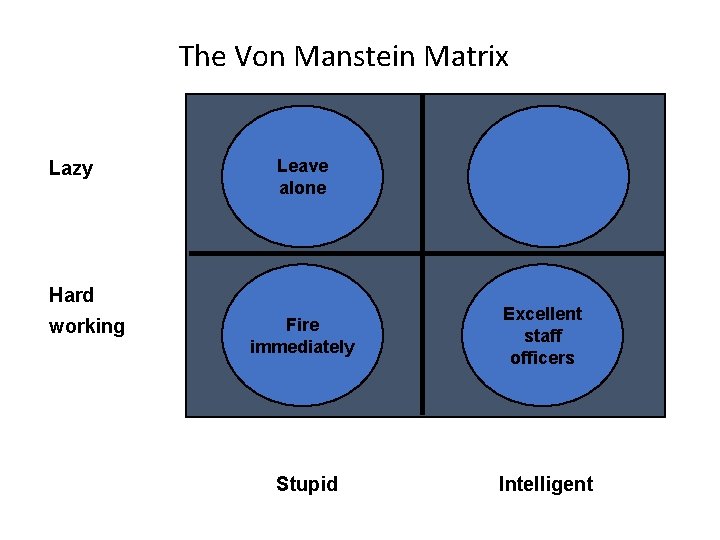 The Von Manstein Matrix

Lazy

Leave alone

Hard working

Fire immediately

Excellent staff officers

Stupid

Intelligent